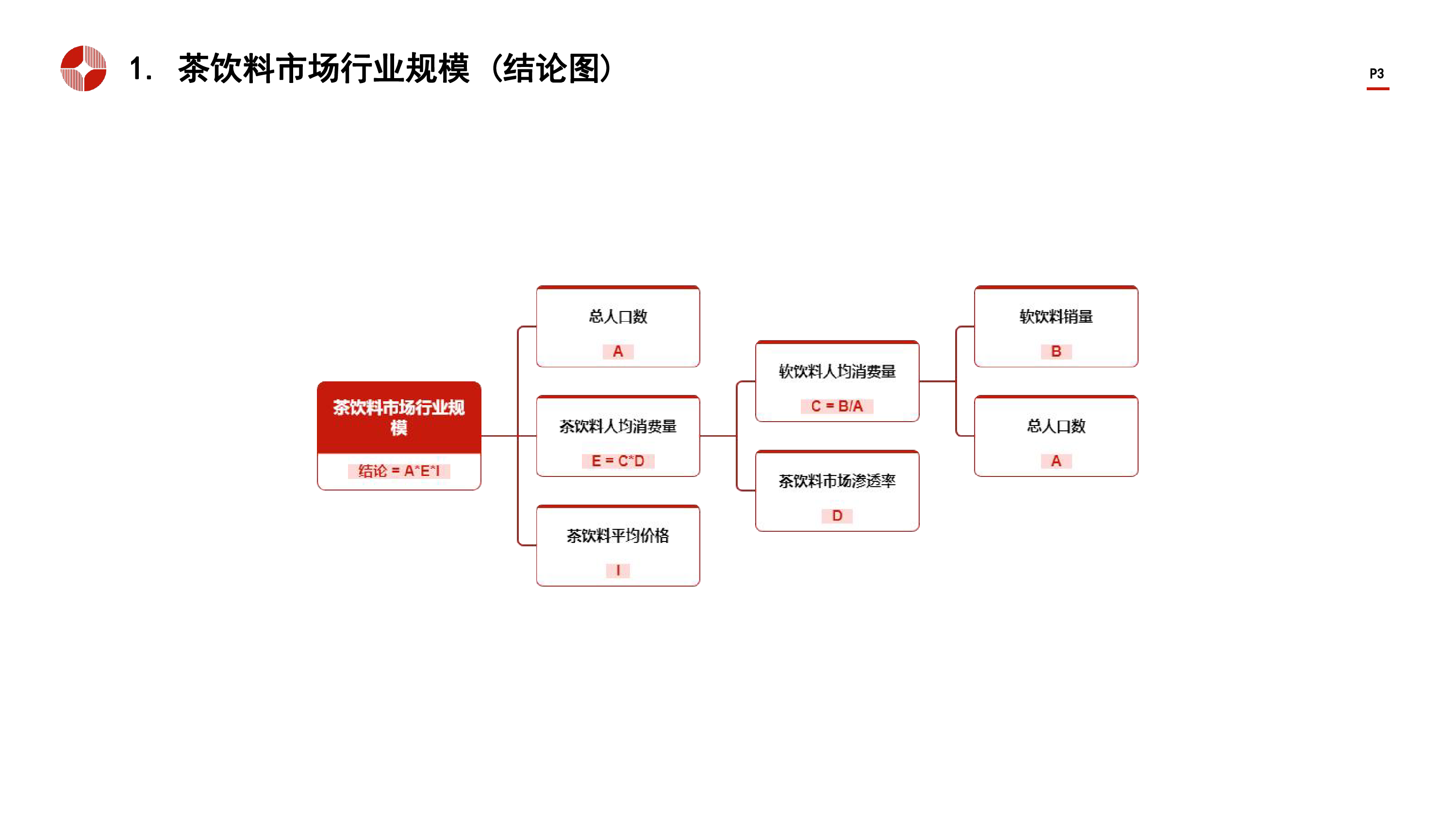 1. 茶饮料市场行业规模（结论图）

P3

茶饮料市场行业规模

结论 = A*E*I

总人口数

A

茶饮料人均消费量

E = C*D

茶饮料平均价格

I

软饮料人均消费量

C = B/A

茶饮料市场渗透率

D

软饮料销量

B

总人口数

A